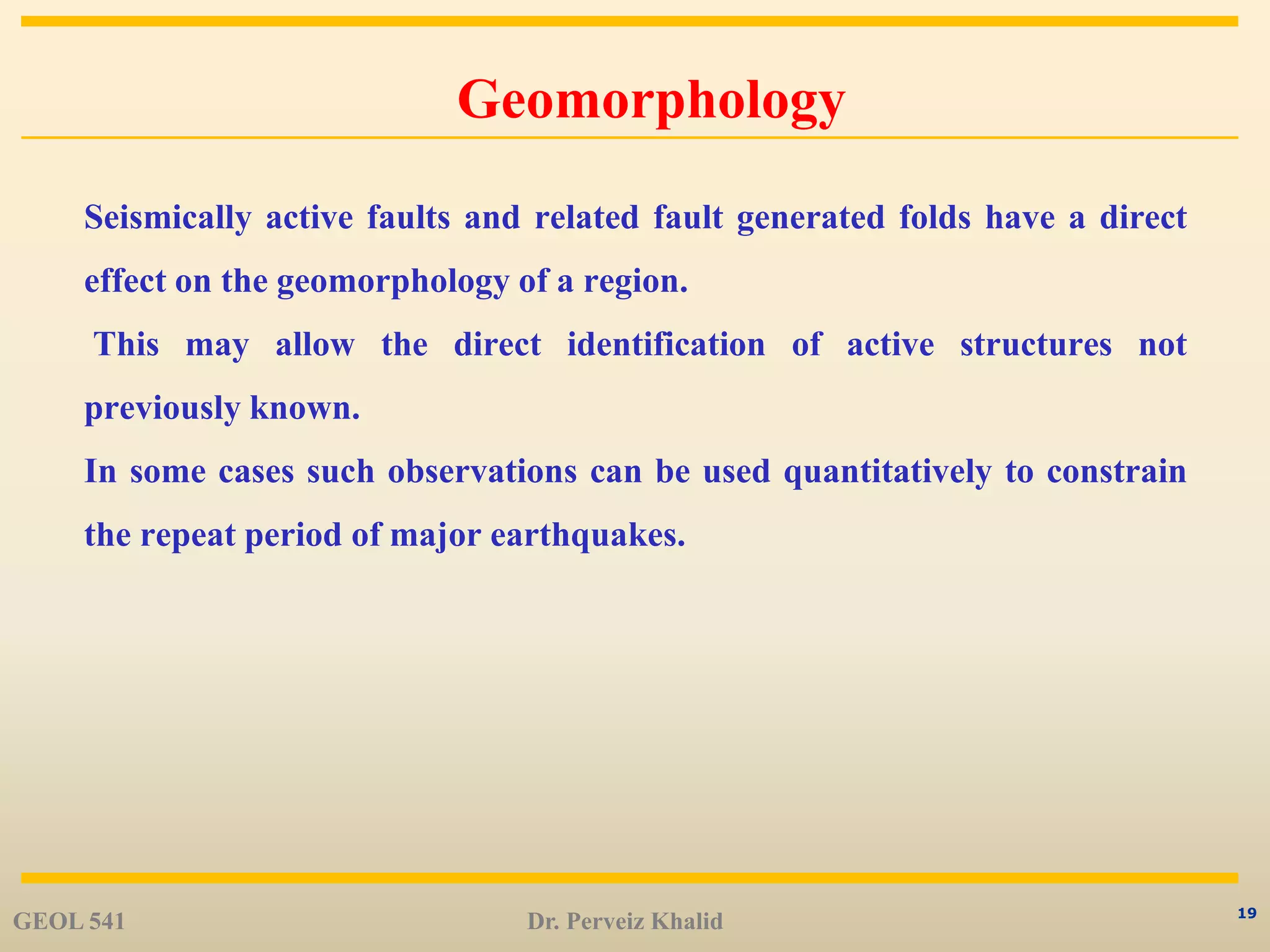 Geomorphology

Seismically active faults and related fault generated folds have a direct effect on the geomorphology of a region.

This may allow the direct identification of active structures not previously known.

In some cases such observations can be used quantitatively to constrain the repeat period of major earthquakes.

GEOL 541 Dr. Perveiz Khalid 19